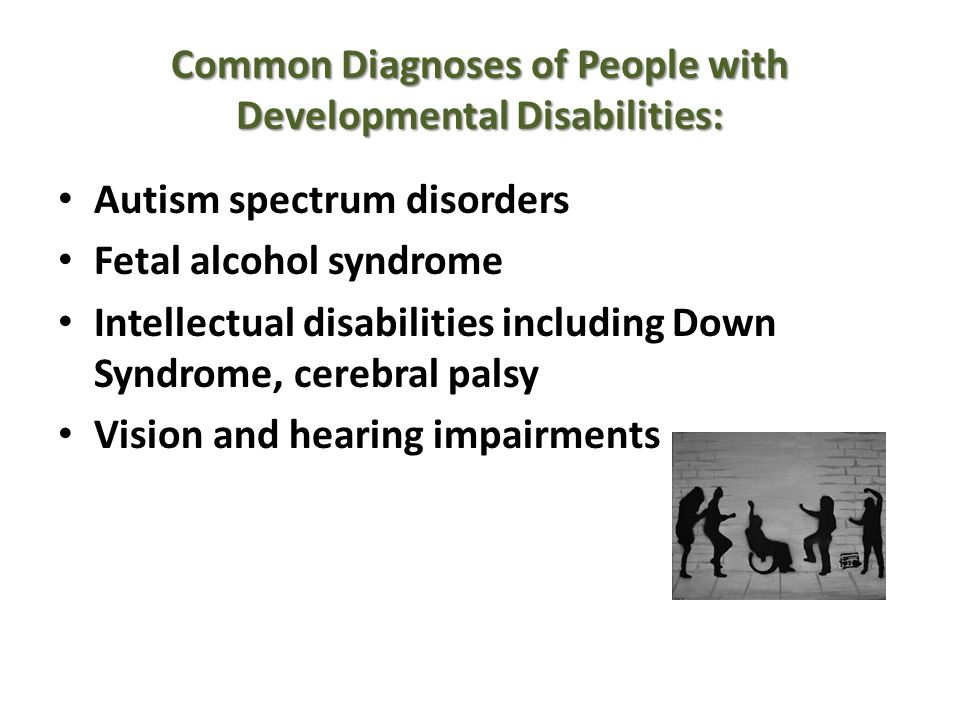 Common Diagnoses of People with Developmental Disabilities:

• Autism spectrum disorders
• Fetal alcohol syndrome
• Intellectual disabilities including Down Syndrome, cerebral palsy
• Vision and hearing impairments